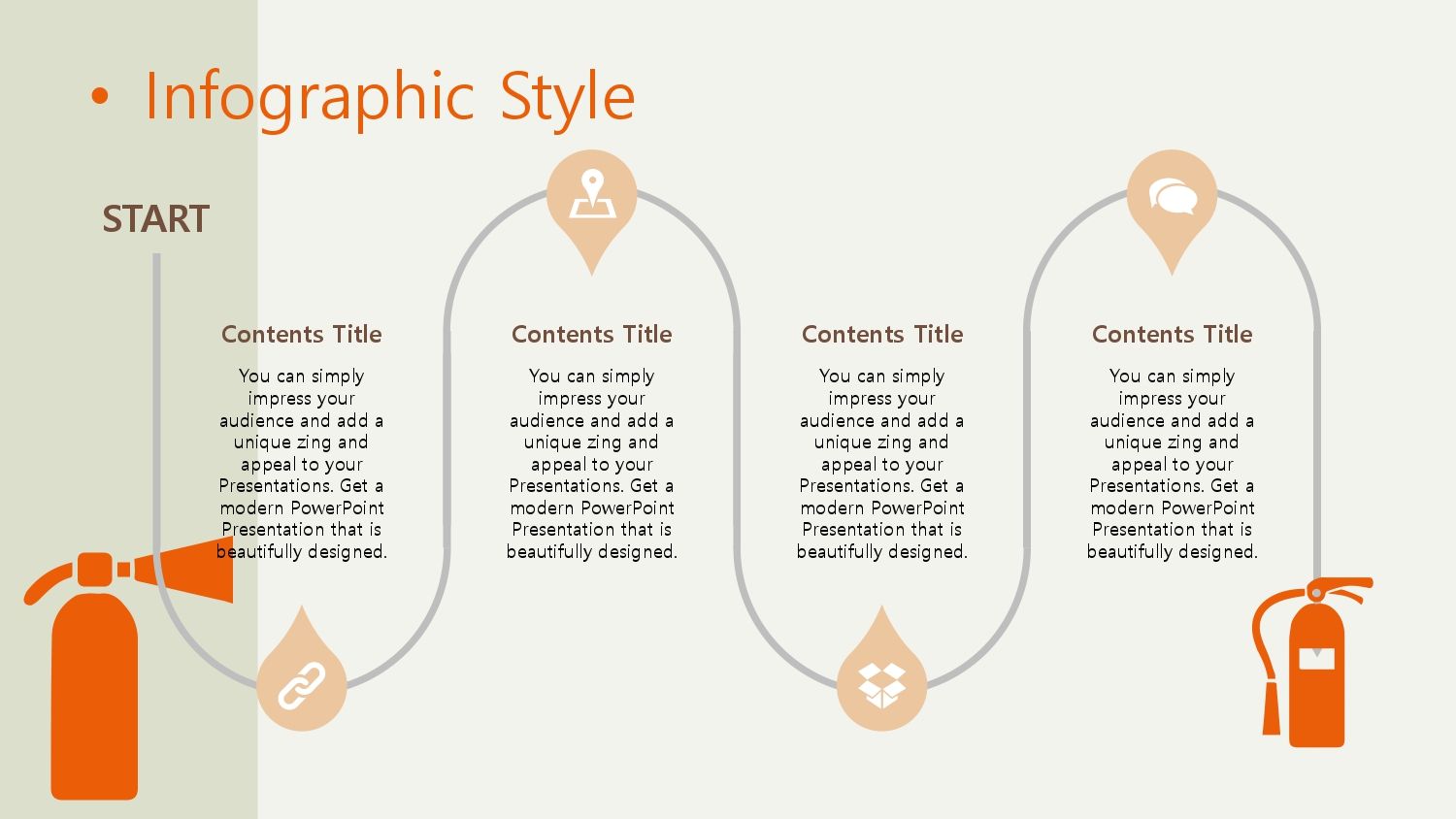 • Infographic Style

START

Contents Title

You can simply impress your audience and add a unique zing and appeal to your Presentations. Get a modern PowerPoint Presentation that is beautifully designed.

Contents Title

You can simply impress your audience and add a unique zing and appeal to your Presentations. Get a modern PowerPoint Presentation that is beautifully designed.

Contents Title

You can simply impress your audience and add a unique zing and appeal to your Presentations. Get a modern PowerPoint Presentation that is beautifully designed.

Contents Title

You can simply impress your audience and add a unique zing and appeal to your Presentations. Get a modern PowerPoint Presentation that is beautifully designed.